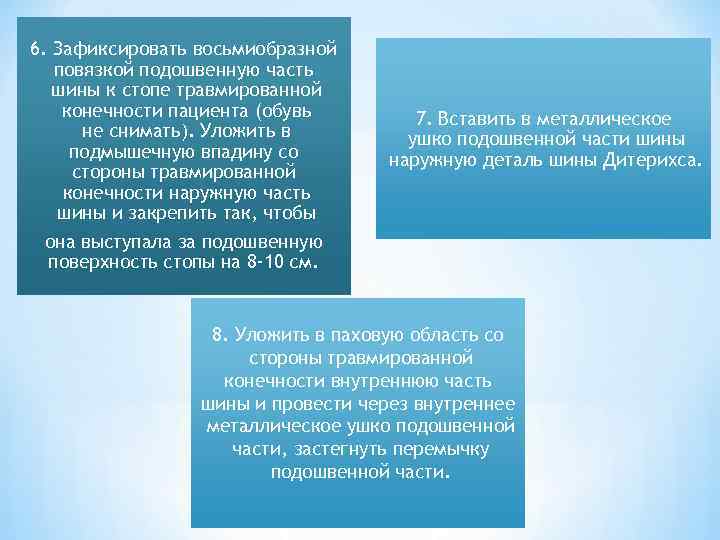 6. Зафиксировать восьмиобразной повязкой подошвенную часть шины к стопе травмированной конечности пациента (обувь не снимать). Уложить в подмышечную впадину со стороны травмированной конечности наружную часть шины и закрепить так, чтобы

она выступала за подошвенную поверхность стопы на 8-10 см.

7. Вставить в металлическое ушко подошвенной части шины наружную деталь шины Дитерихса.

8. Уложить в паховую область со стороны травмированной конечности внутреннюю часть шины и провести через внутреннее металлическое ушко подошвенной части, застегнуть перемычку подошвенной части.